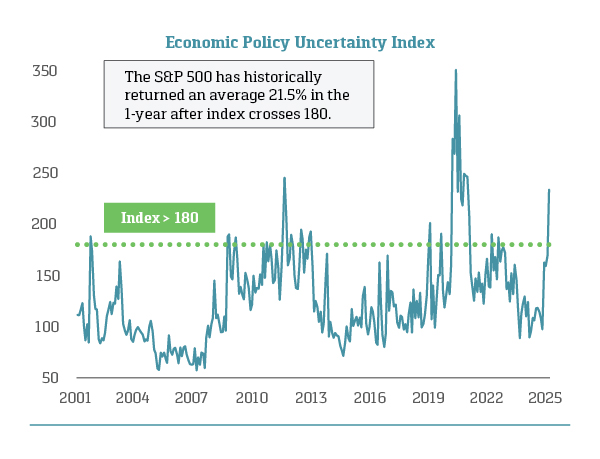 Economic Policy Uncertainty Index

The S&P 500 has historically returned an average 21.5% in the 1-year after index crosses 180.

Index > 180

350
300
250
200
150
100
50

2001 2004 2007 2010 2013 2016 2019 2022 2025